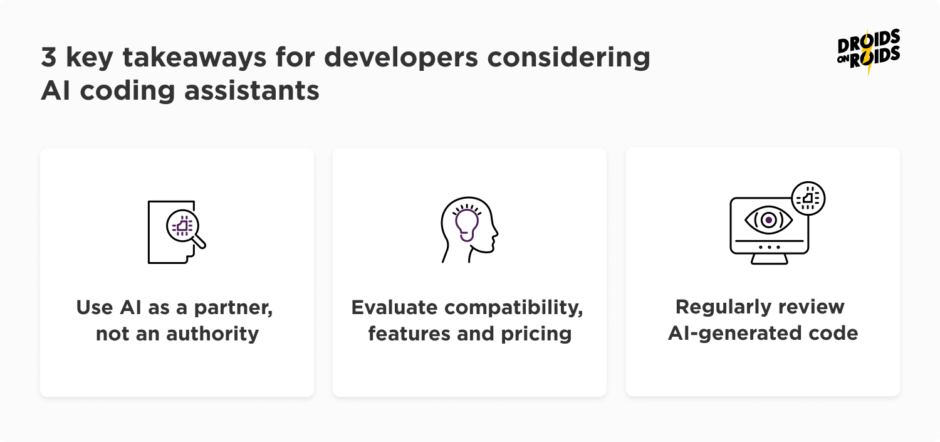 3 key takeaways for developers considering AI coding assistants

DROIDS ON ROIDS

Use AI as a partner, not an authority

Evaluate compatibility, features and pricing

Regularly review AI-generated code